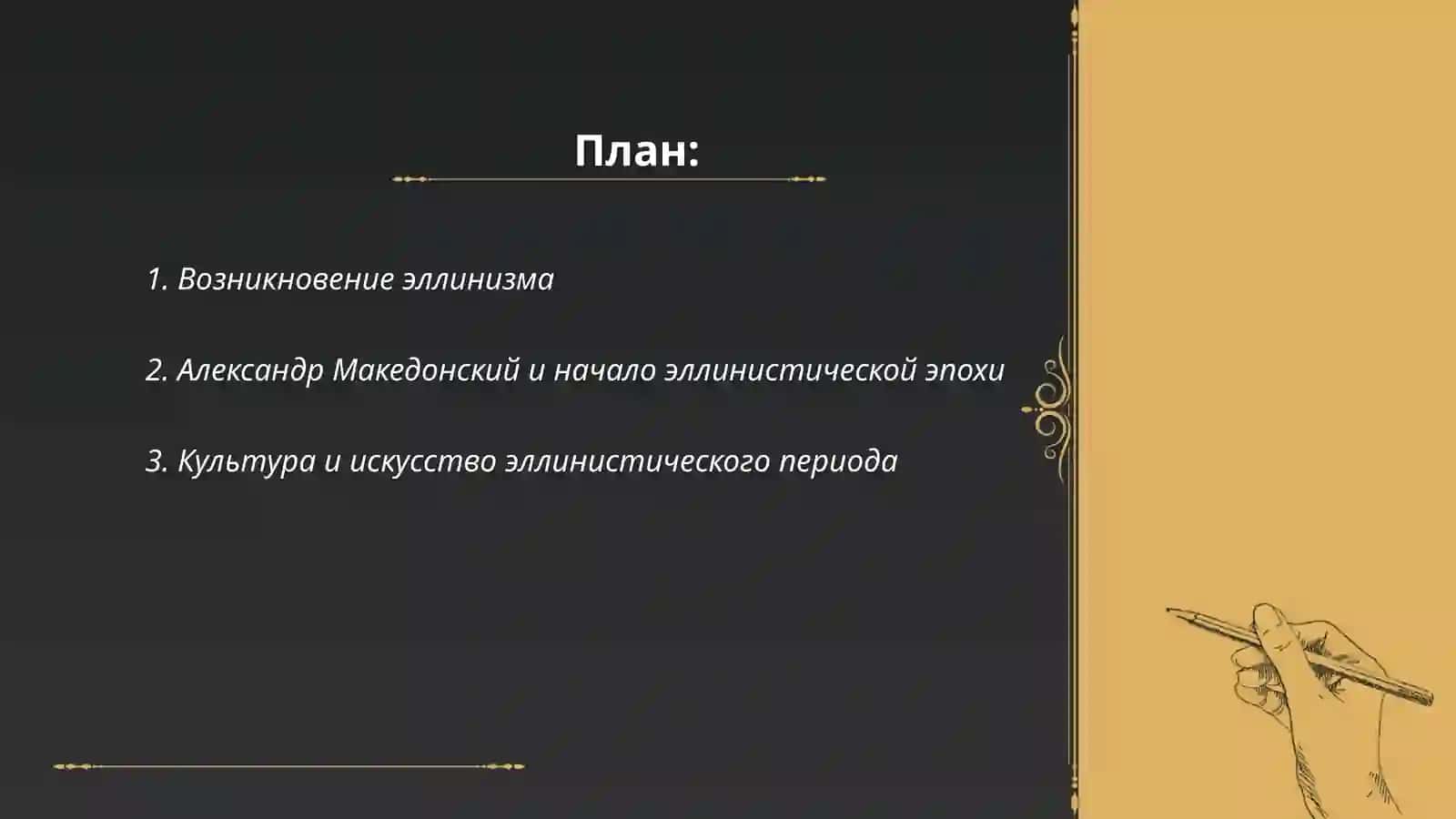 План:

1. Возникновение эллинизма

2. Александр Македонский и начало эллинистической эпохи

3. Культура и искусство эллинистического периода